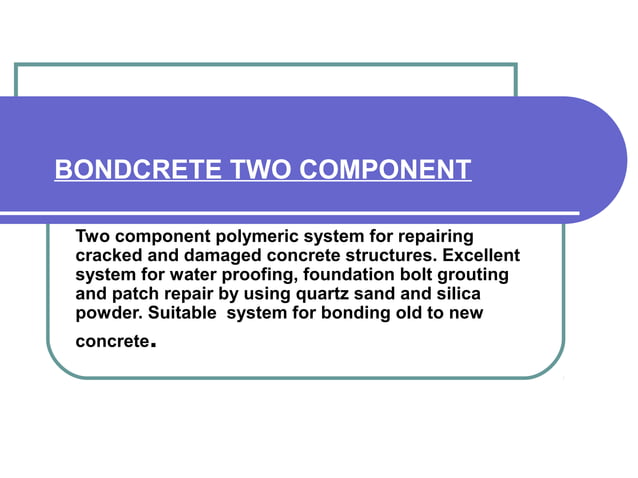 BONDCRETE TWO COMPONENT

Two component polymeric system for repairing cracked and damaged concrete structures. Excellent system for water proofing, foundation bolt grouting and patch repair by using quartz sand and silica powder. Suitable system for bonding old to new concrete.